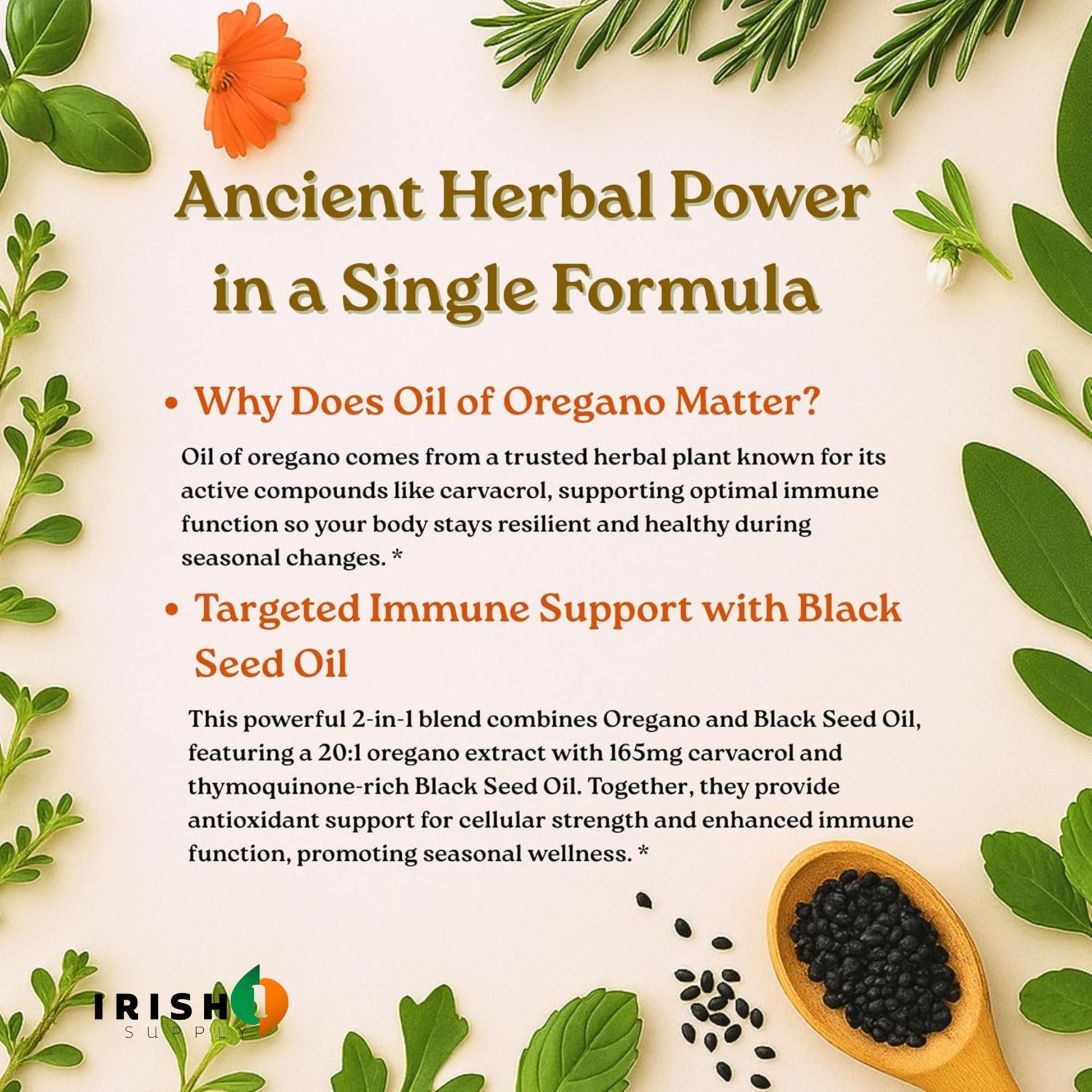 Ancient Herbal Power in a Single Formula

• Why Does Oil of Oregano Matter?

Oil of oregano comes from a trusted herbal plant known for its active compounds like carvacrol, supporting optimal immune function so your body stays resilient and healthy during seasonal changes. *

• Targeted Immune Support with Black Seed Oil

This powerful 2-in-1 blend combines Oregano and Black Seed Oil, featuring a 20:1 oregano extract with 165mg carvacrol and thymoquinone-rich Black Seed Oil. Together, they provide antioxidant support for cellular strength and enhanced immune function, promoting seasonal wellness. *

IRISH 1
SUPPLY